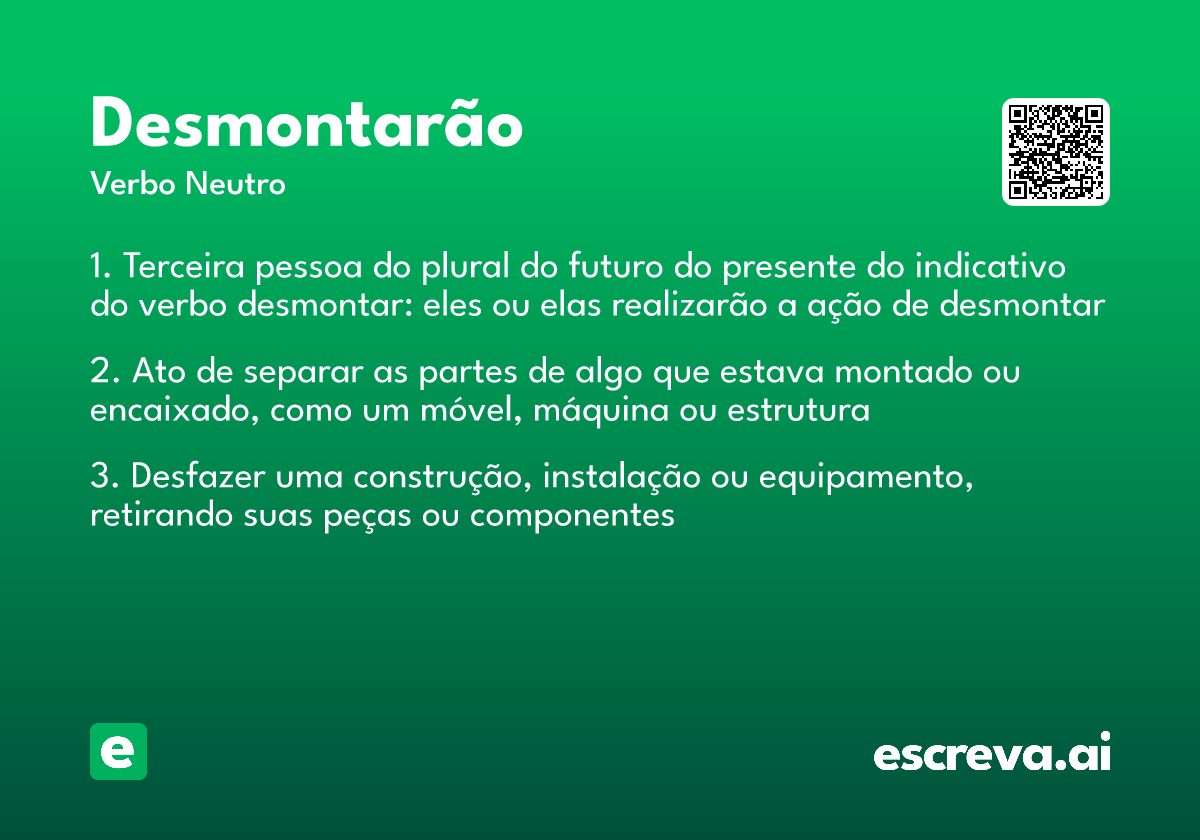 Desmontarão
Verbo Neutro

1. Terceira pessoa do plural do futuro do presente do indicativo do verbo desmontar: eles ou elas realizarão a ação de desmontar

2. Ato de separar as partes de algo que estava montado ou encaixado, como um móvel, máquina ou estrutura

3. Desfazer uma construção, instalação ou equipamento, retirando suas peças ou componentes

e

escreva.ai